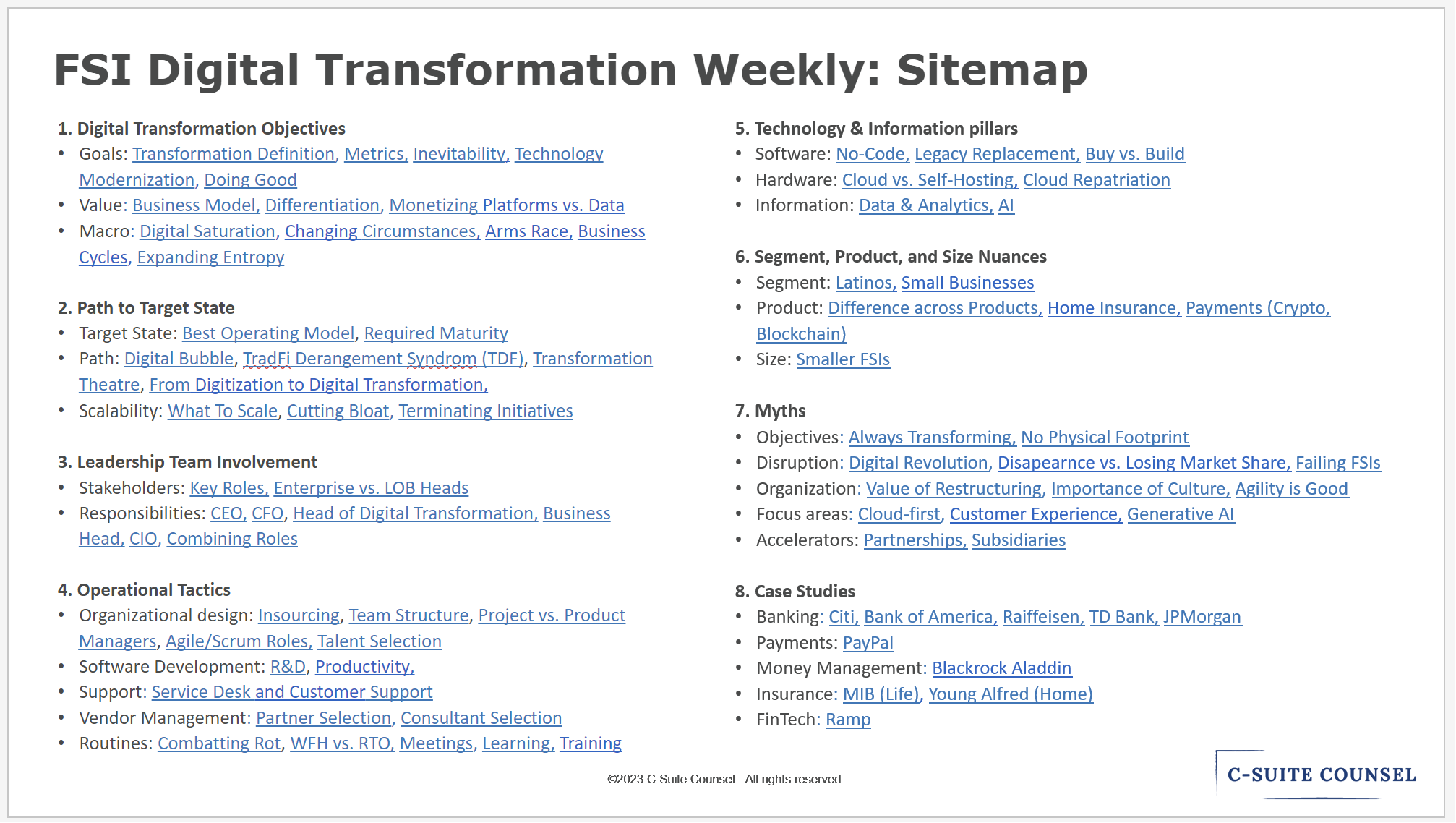 FSI Digital Transformation Weekly: Sitemap

1. Digital Transformation Objectives
• Goals: Transformation Definition, Metrics, Inevitability, Technology Modernization, Doing Good
• Value: Business Model, Differentiation, Monetizing Platforms vs. Data
• Macro: Digital Saturation, Changing Circumstances, Arms Race, Business Cycles, Expanding Entropy

2. Path to Target State
• Target State: Best Operating Model, Required Maturity
• Path: Digital Bubble, TradFi Derangement Syndrom (TDF), Transformation Theatre, From Digitization to Digital Transformation,
• Scalability: What To Scale, Cutting Bloat, Terminating Initiatives

3. Leadership Team Involvement
• Stakeholders: Key Roles, Enterprise vs. LOB Heads
• Responsibilities: CEO, CFO, Head of Digital Transformation, Business Head, CIO, Combining Roles

4. Operational Tactics
• Organizational design: Insourcing, Team Structure, Project vs. Product Managers, Agile/Scrum Roles, Talent Selection
• Software Development: R&D, Productivity,
• Support: Service Desk and Customer Support
• Vendor Management: Partner Selection, Consultant Selection
• Routines: Combatting Rot, WFH vs. RTO, Meetings, Learning, Training

5. Technology & Information pillars
• Software: No-Code, Legacy Replacement, Buy vs. Build
• Hardware: Cloud vs. Self-Hosting, Cloud Repatriation
• Information: Data & Analytics, AI

6. Segment, Product, and Size Nuances
• Segment: Latinos, Small Businesses
• Product: Difference across Products, Home Insurance, Payments (Crypto, Blockchain)
• Size: Smaller FSIs

7. Myths
• Objectives: Always Transforming, No Physical Footprint
• Disruption: Digital Revolution, Disapearnce vs. Losing Market Share, Failing FSIs
• Organization: Value of Restructuring, Importance of Culture, Agility is Good
• Focus areas: Cloud-first, Customer Experience, Generative AI
• Accelerators: Partnerships, Subsidiaries

8. Case Studies
• Banking: Citi, Bank of America, Raiffeisen, TD Bank, JPMorgan
• Payments: PayPal
• Money Management: Blackrock Aladdin
• Insurance: MIB (Life), Young Alfred (Home)
• FinTech: Ramp

©2023 C-Suite Counsel. All rights reserved.

C-SUITE COUNSEL